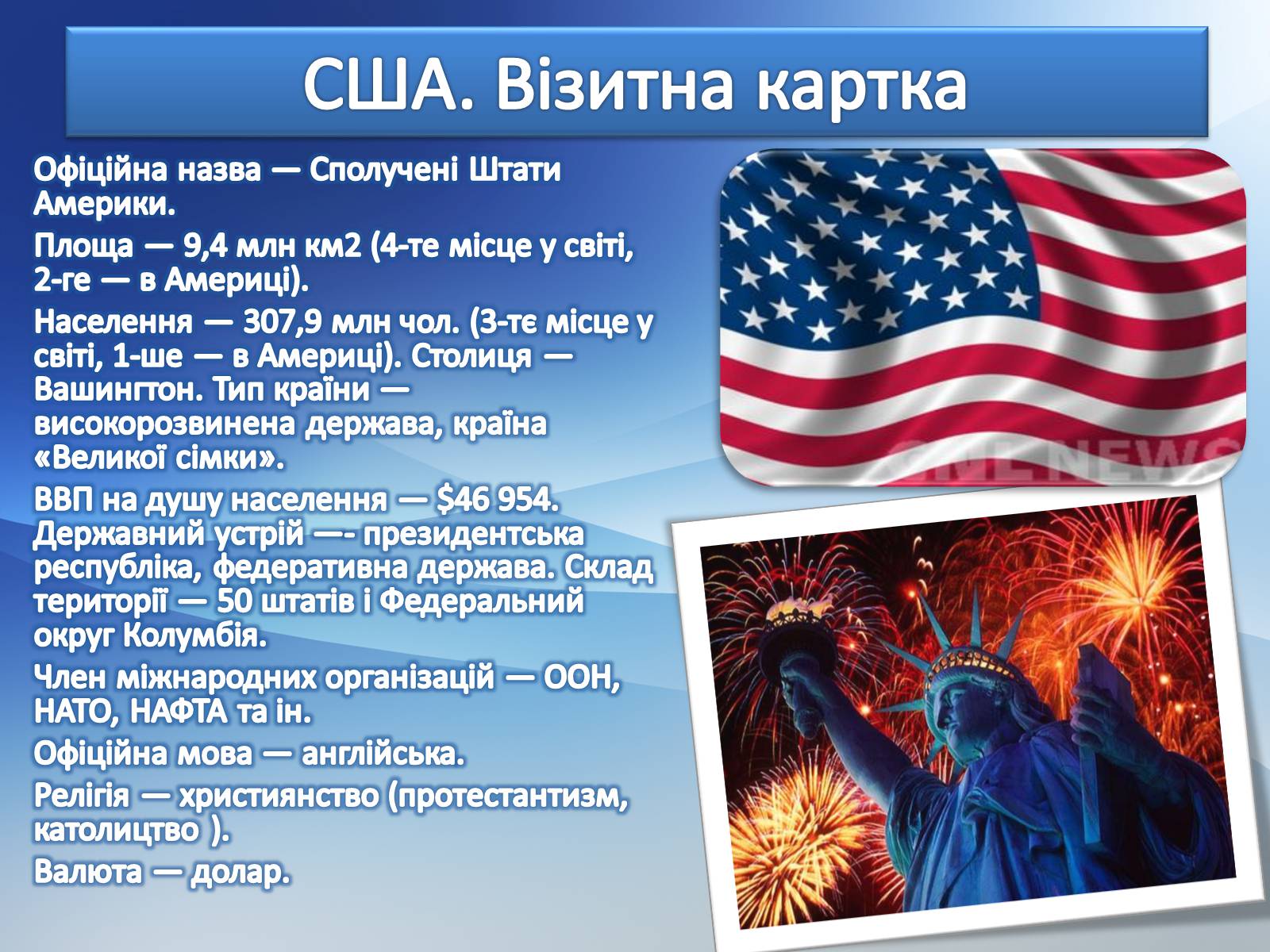 США. Візитна картка

Офіційна назва — Сполучені Штати Америки.

Площа — 9,4 млн км2 (4-те місце у світі, 2-ге — в Америці).

Населення — 307,9 млн чол. (3-тє місце у світі, 1-ше — в Америці). Столиця — Вашингтон. Тип країни — високорозвинена держава, країна «Великої сімки».

ВВП на душу населення — $46 954. Державний устрій —- президентська республіка, федеративна держава. Склад території — 50 штатів і Федеральний округ Колумбія.

Член міжнародних організацій — ООН, НАТО, НАФТА та ін.

Офіційна мова — англійська.

Релігія — християнство (протестантизм, католицтво ).

Валюта — долар.

ONE NEWS